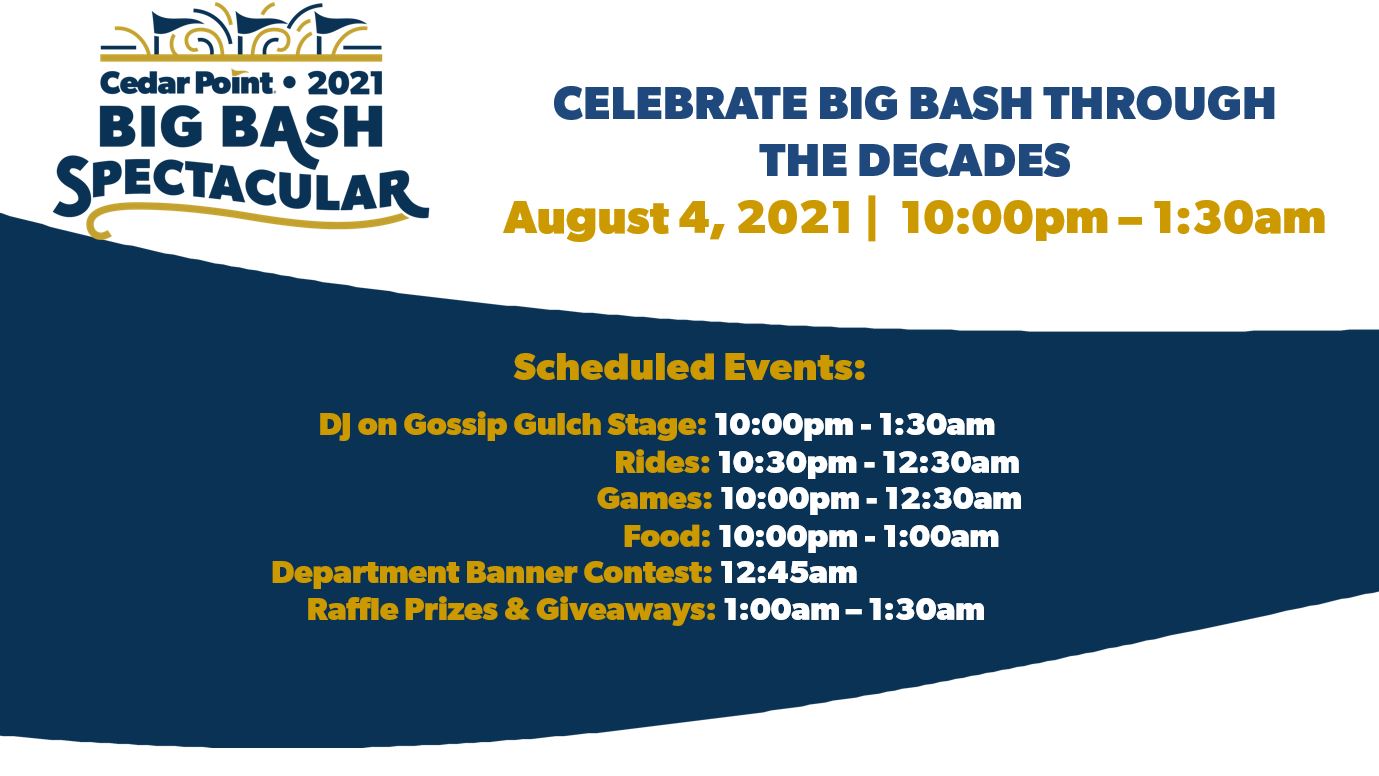 Cedar Point • 2021
BIG BASH
SPECTACULAR

CELEBRATE BIG BASH THROUGH THE DECADES
August 4, 2021 | 10:00pm – 1:30am

Scheduled Events:

DJ on Gossip Gulch Stage: 10:00pm - 1:30am
Rides: 10:30pm - 12:30am
Games: 10:00pm - 12:30am
Food: 10:00pm - 1:00am
Department Banner Contest: 12:45am
Raffle Prizes & Giveaways: 1:00am – 1:30am